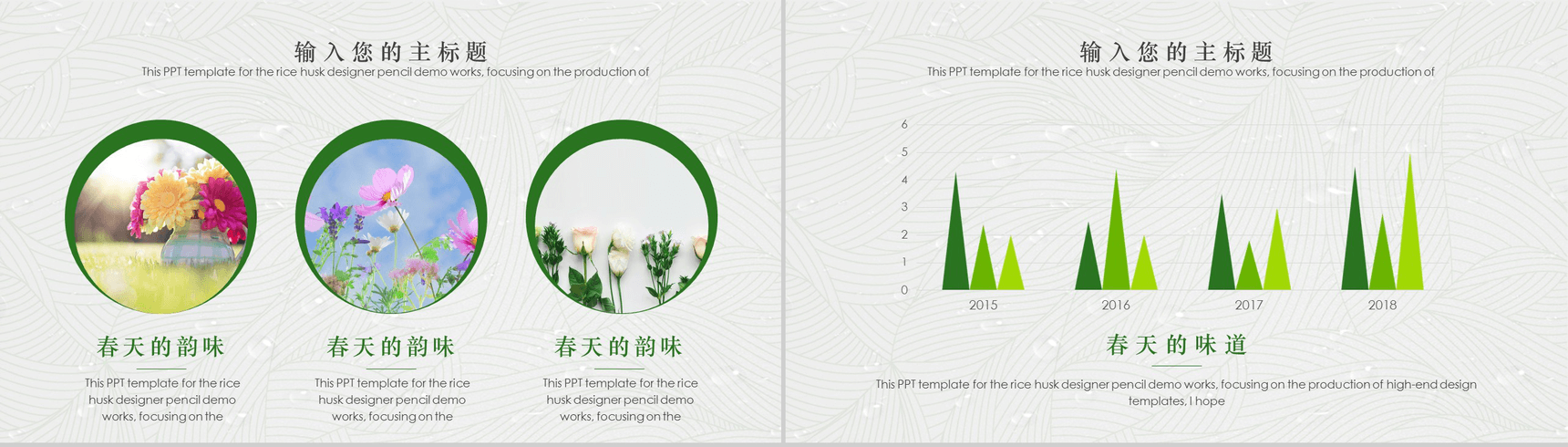 输入您的主标题

This PPT template for the rice husk designer pencil demo works, focusing on the production of

春天的韵味

This PPT template for the rice husk designer pencil demo works, focusing on the

春天的韵味

This PPT template for the rice husk designer pencil demo works, focusing on the

春天的韵味

This PPT template for the rice husk designer pencil demo works, focusing on the

输入您的主标题

This PPT template for the rice husk designer pencil demo works, focusing on the production of

6
5
4
3
2
1
0
2015
2016
2017
2018

春天的味道

This PPT template for the rice husk designer pencil demo works, focusing on the production of high-end design templates, I hope